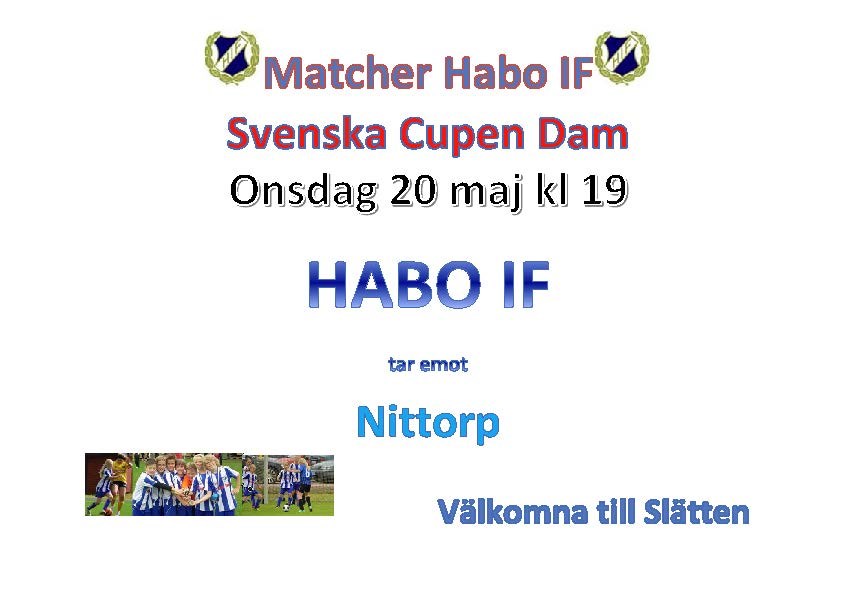 Matcher Habo IF

Svenska Cupen Dam

Onsdag 20 maj kl 19

HABO IF

tar emot

Nittorp

Välkomna till Slätten